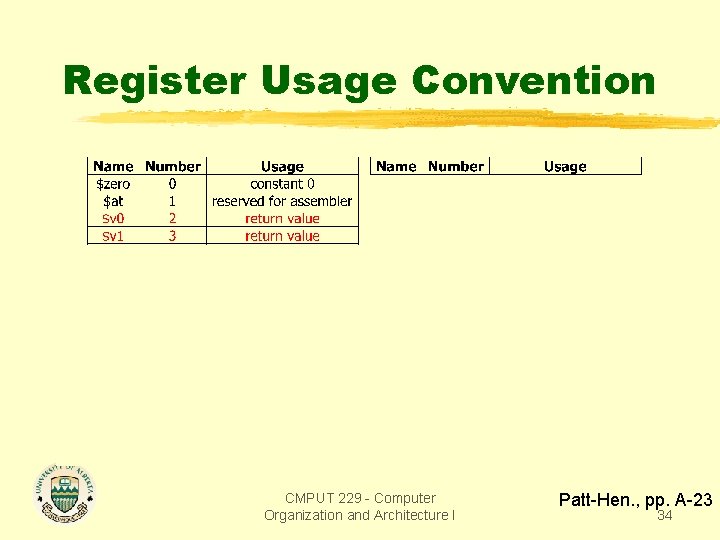 Register Usage Convention

| Name | Number | Usage |
|---|---|---|
| $zero | 0 | constant 0 |
| $at | 1 | reserved for assembler |
| $v0 | 2 | return value |
| $v1 | 3 | return value |

| Name | Number | Usage |
|---|---|---|

UNIVERSITY OF ALBERTA

CMPUT 229 - Computer Organization and Architecture I

Patt-Hen., pp. A-23

34